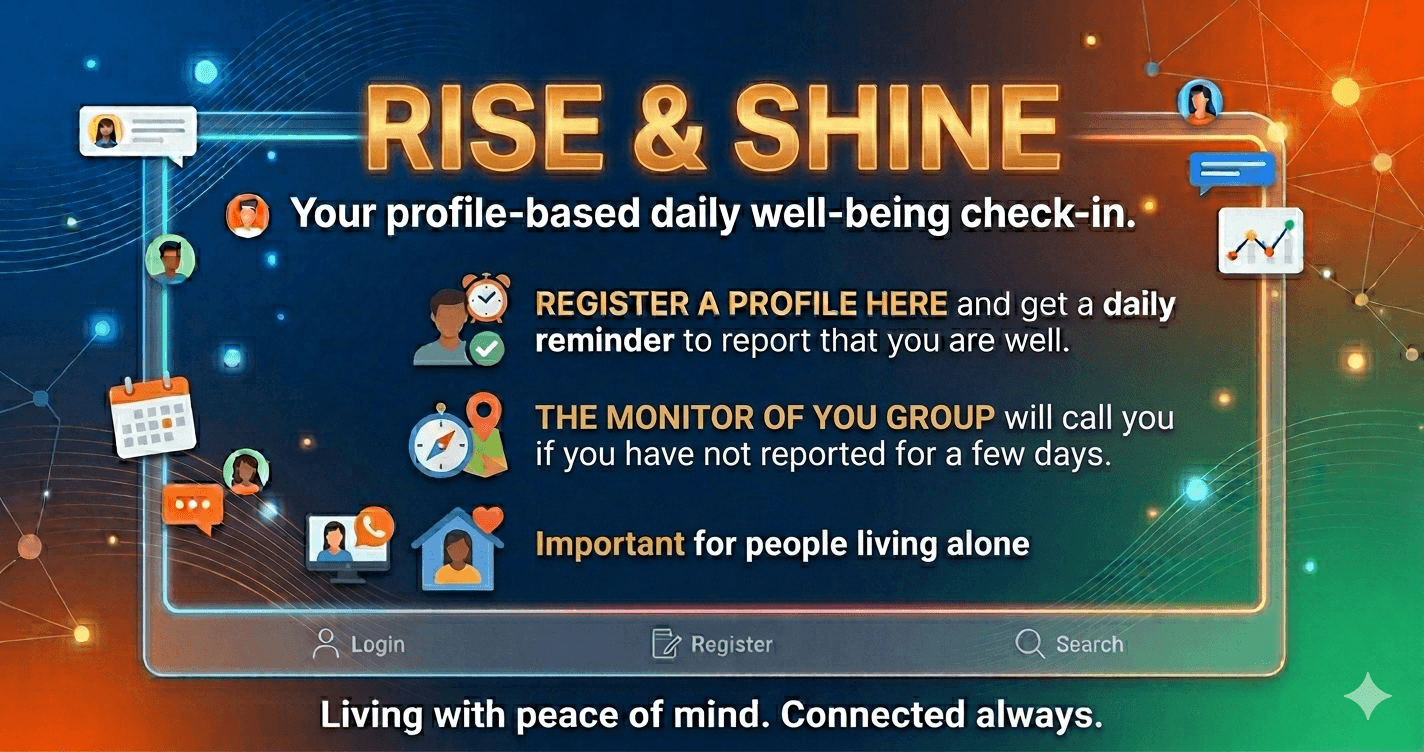 RISE & SHINE

Your profile-based daily well-being check-in.

REGISTER A PROFILE HERE and get a daily reminder to report that you are well.

THE MONITOR OF YOU GROUP will call you if you have not reported for a few days.

Important for people living alone

Login Register Search

Living with peace of mind. Connected always.